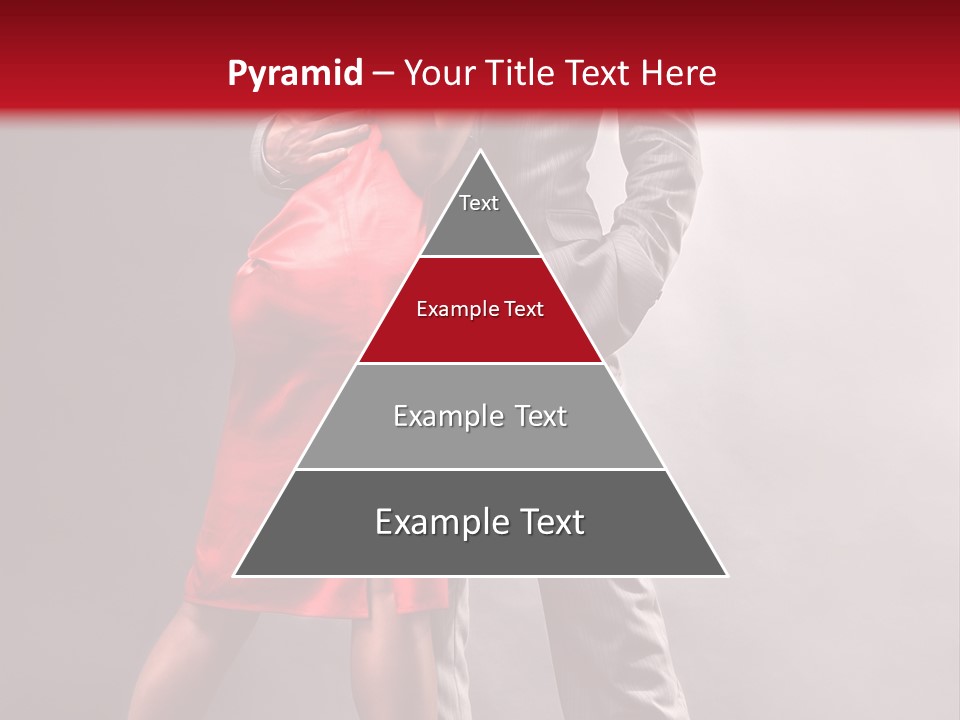 Pyramid – Your Title Text Here

Text

Example Text

Example Text

Example Text